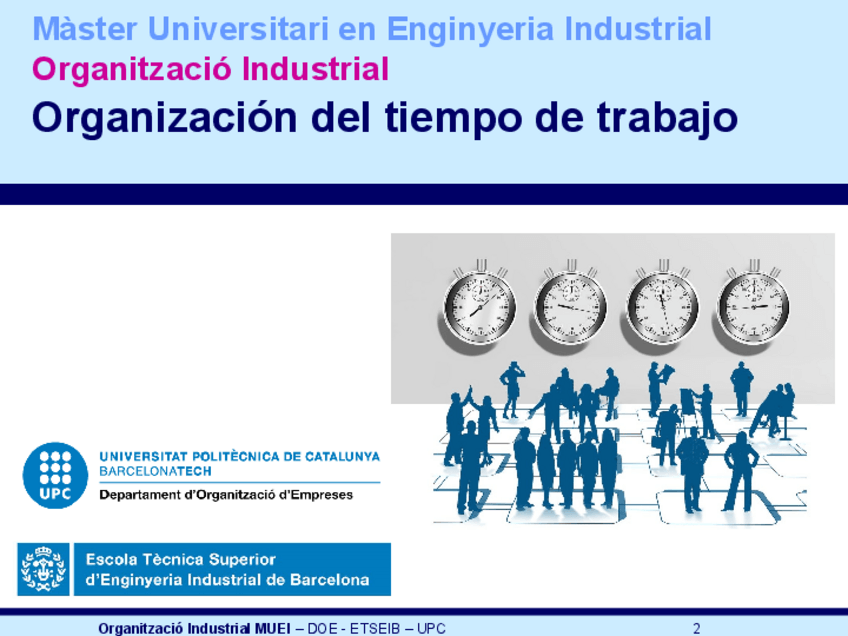 Màster Universitari en Enginyeria Industrial
Organització Industrial
Organización del tiempo de trabajo

UPC
UNIVERSITAT POLITÈCNICA DE CATALUNYA
BARCELONATECH
Departament d'Organització d'Empreses

Escola Tècnica Superior
d'Enginyeria Industrial de Barcelona

Organització Industrial MUEI – DOE - ETSEIB – UPC 2